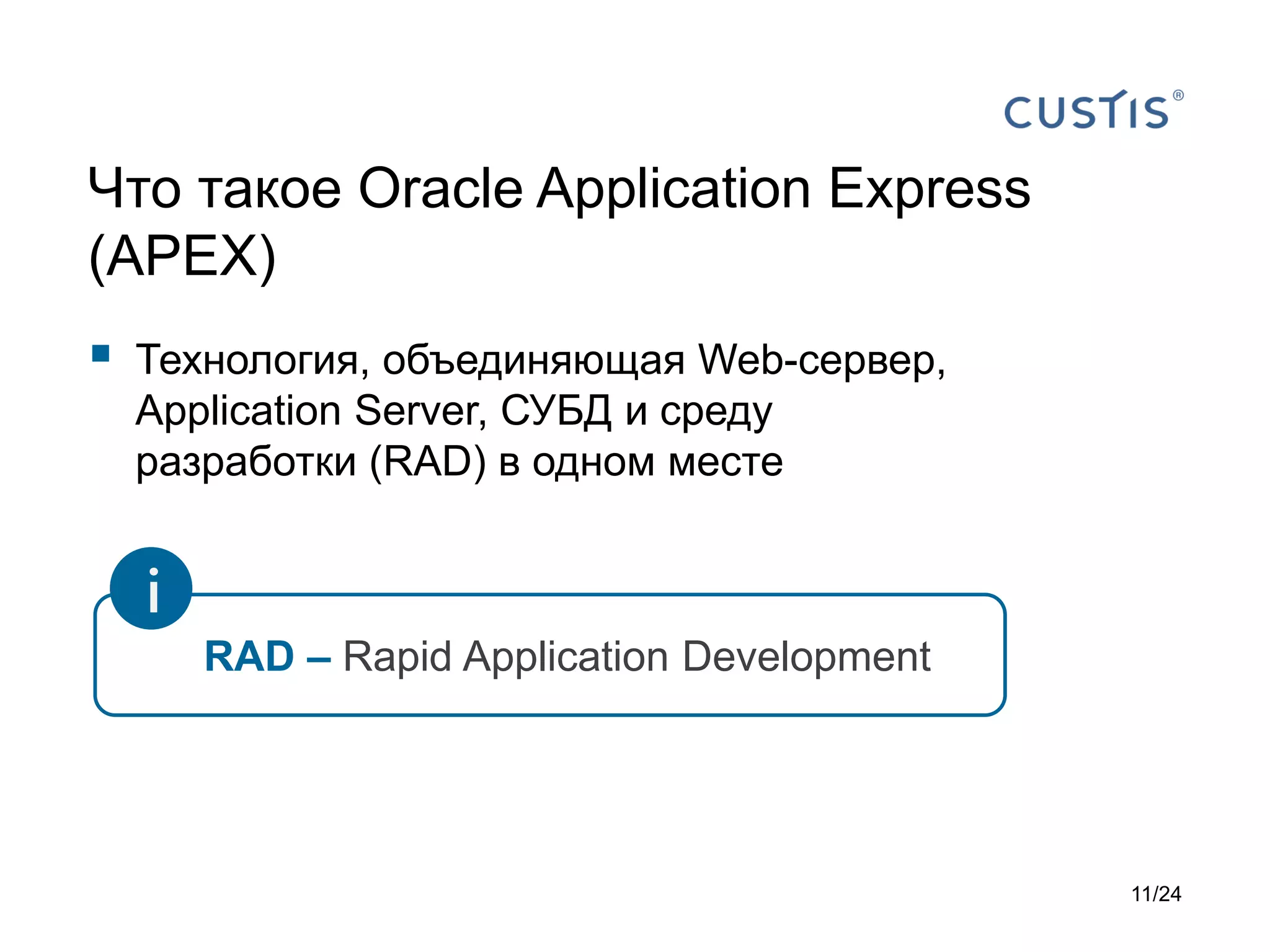 CUSTIS®

Что такое Oracle Application Express (APEX)

Технология, объединяющая Web-сервер, Application Server, СУБД и среду разработки (RAD) в одном месте

i

RAD – Rapid Application Development

11/24